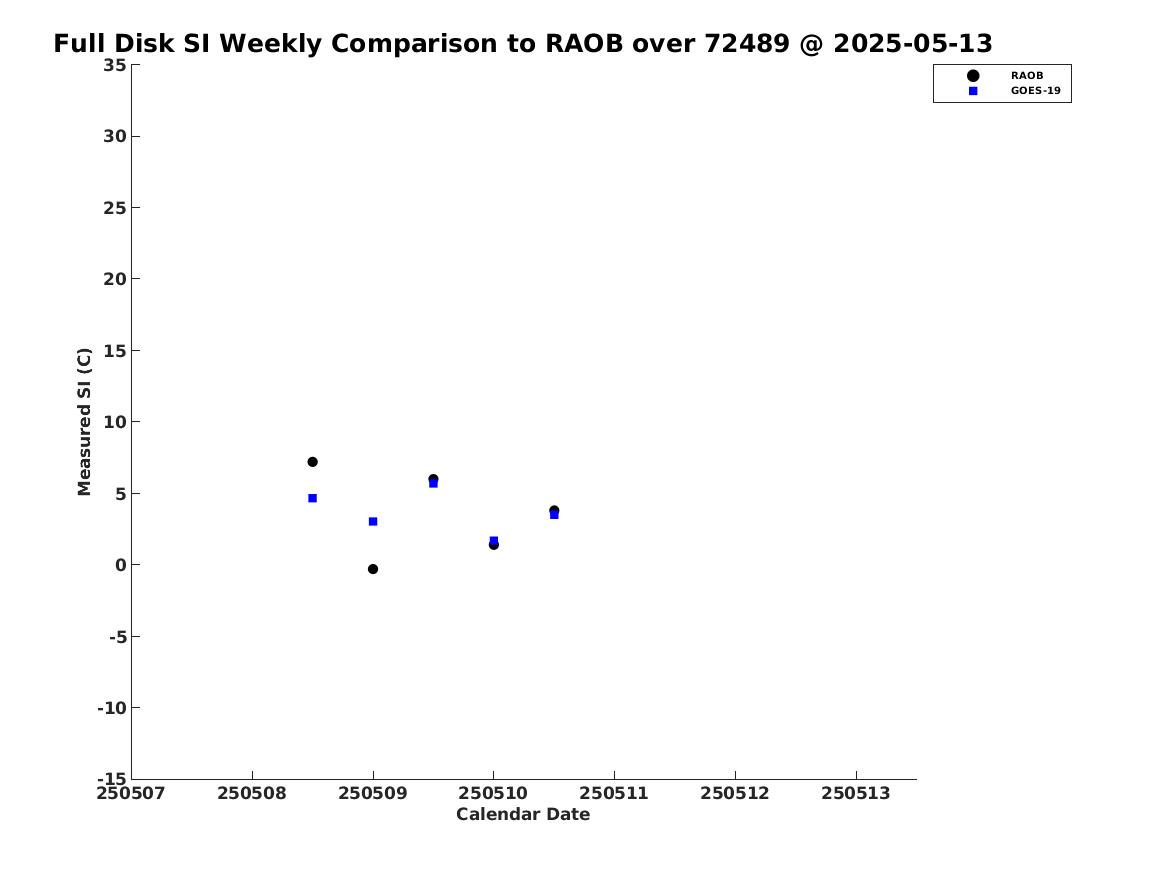 Full Disk SI Weekly Comparison to RAOB over 72489 @ 2025-05-13

RAOB
GOES-19

Measured SI (C)

35
30
25
20
15
10
5
0
-5
-10
-15

250507 250508 250509 250510 250511 250512 250513

Calendar Date